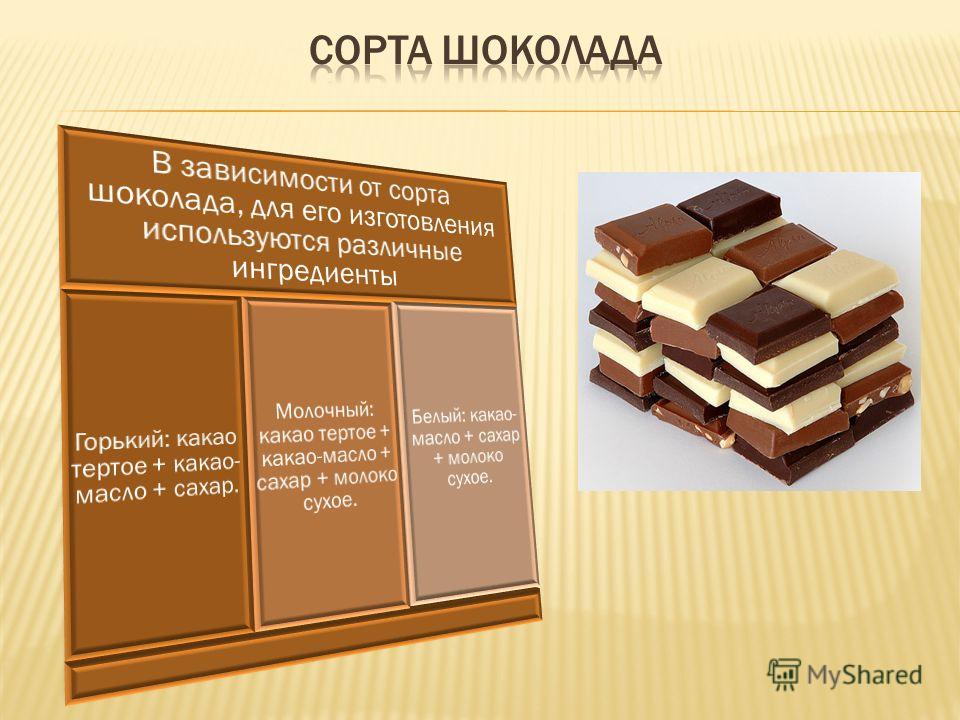 СОРТА ШОКОЛАДА

В зависимости от сорта шоколада, для его изготовления используются различные ингредиенты

Горький: какао тертое + какао-масло + сахар.

Молочный: какао тертое + какао-масло + сахар + молоко сухое.

Белый: какао-масло + сахар + молоко сухое.

MyShared